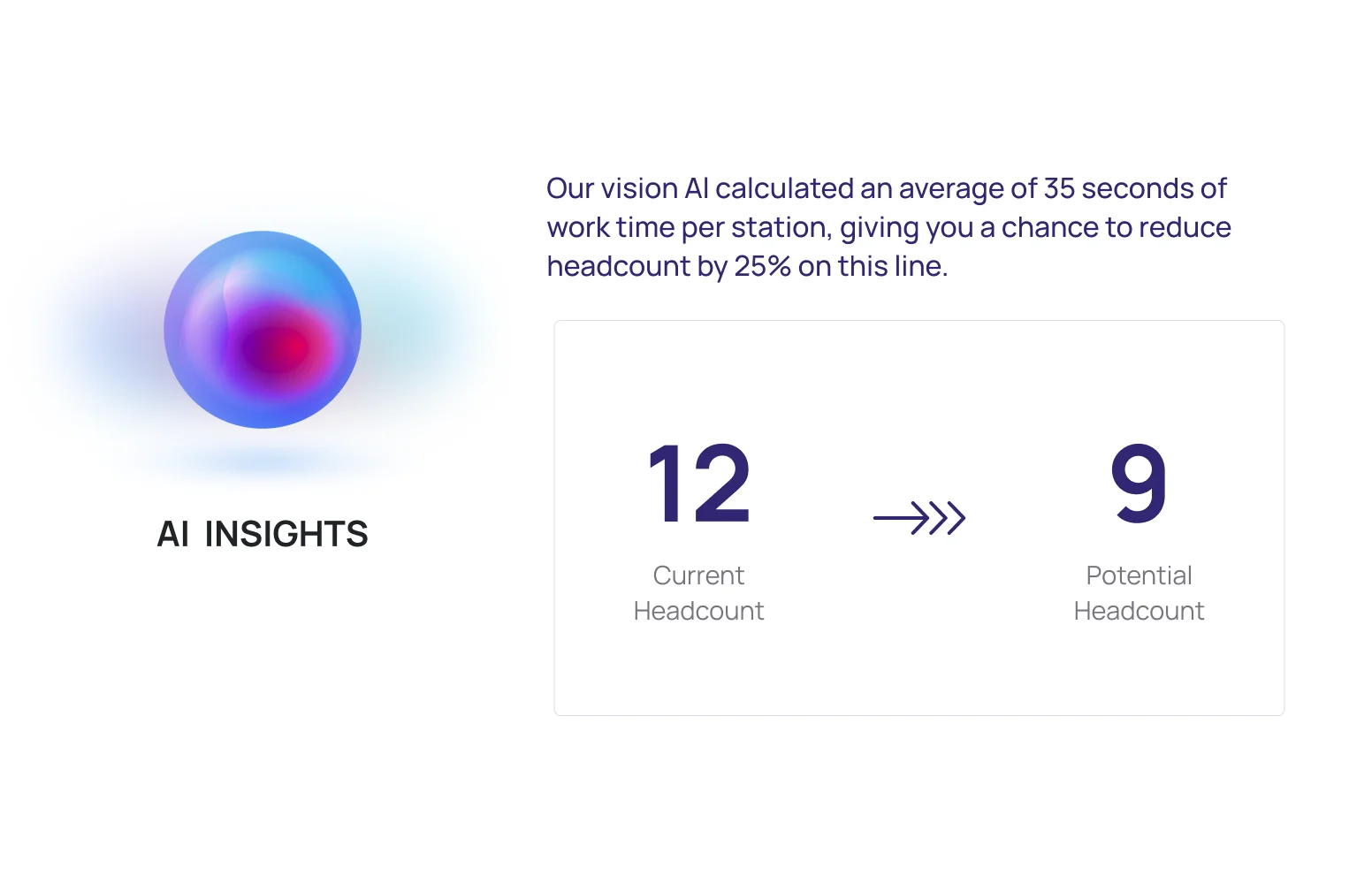 AI INSIGHTS

Our vision AI calculated an average of 35 seconds of work time per station, giving you a chance to reduce headcount by 25% on this line.

12
Current Headcount

9
Potential Headcount